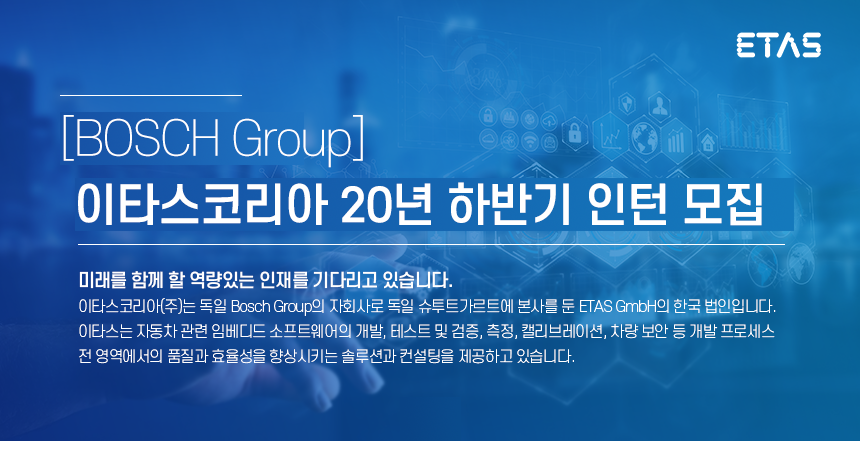 ETAS

[BOSCH Group]

이타스코리아 20년 하반기 인턴 모집

미래를 함께 할 역량있는 인재를 기다리고 있습니다.

이타스코리아(주)는 독일 Bosch Group의 자회사로 독일 슈투트가르트에 본사를 둔 ETAS GmbH의 한국 법인입니다. 이타스는 자동차 관련 임베디드 소프트웨어의 개발, 테스트 및 검증, 측정, 캘리브레이션, 차량 보안 등 개발 프로세스 전 영역에서의 품질과 효율성을 향상시키는 솔루션과 컨설팅을 제공하고 있습니다.